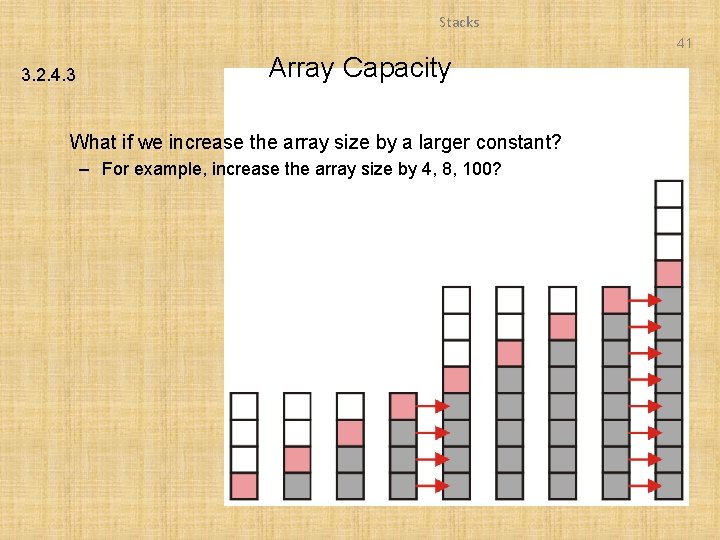 Stacks

41

3.2.4.3

Array Capacity

What if we increase the array size by a larger constant?

– For example, increase the array size by 4, 8, 100?